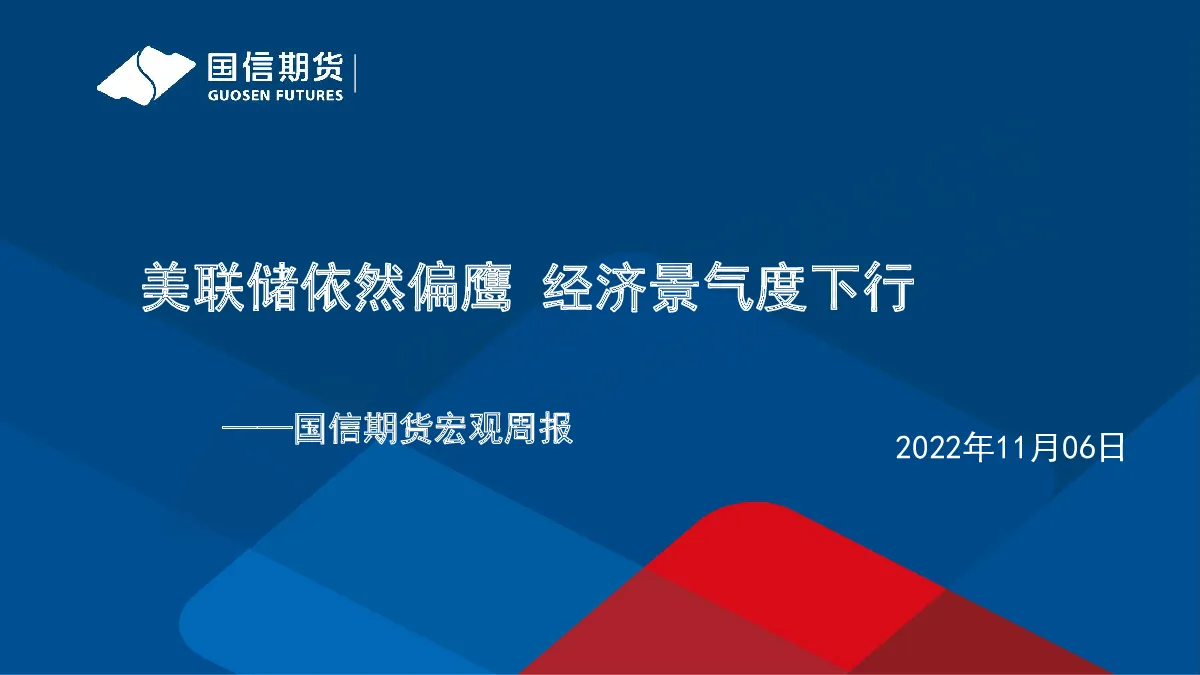 国信期货
GUOSEN FUTURES

美联储依然偏鹰 经济景气度下行

——国信期货宏观周报

2022年11月06日